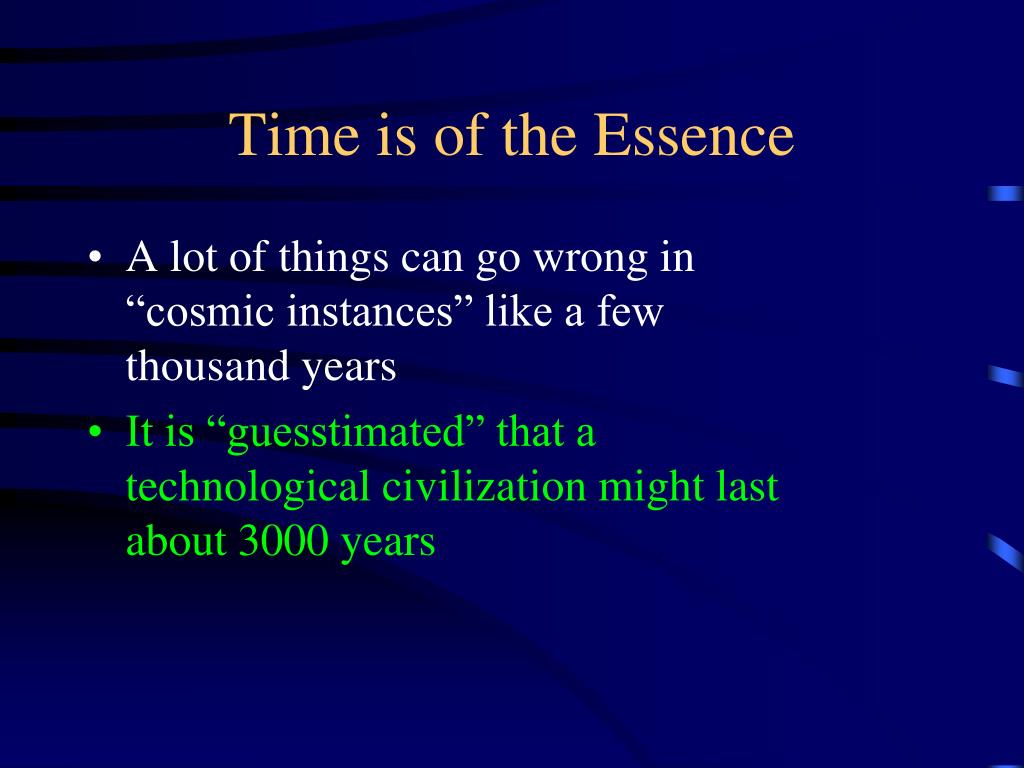 Time is of the Essence

• A lot of things can go wrong in “cosmic instances” like a few thousand years

• It is “guesstimated” that a technological civilization might last about 3000 years